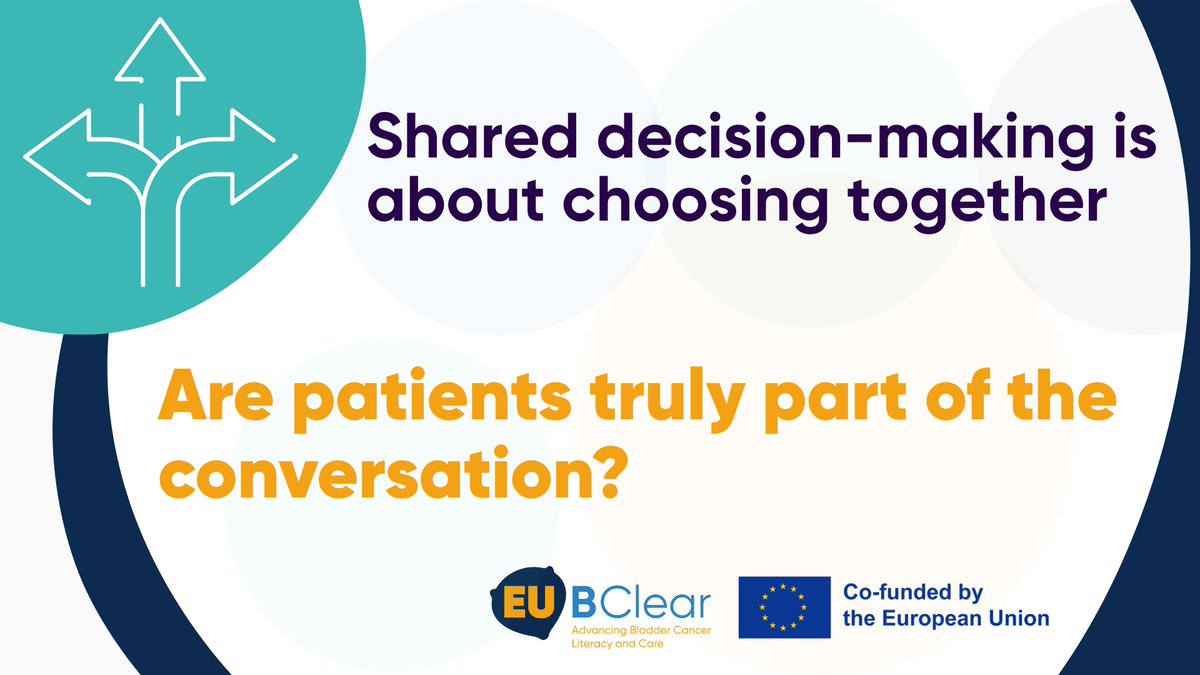 Shared decision-making is about choosing together

Are patients truly part of the conversation?

EU BClear
Advancing Bladder Cancer Literacy and Care

Co-funded by the European Union